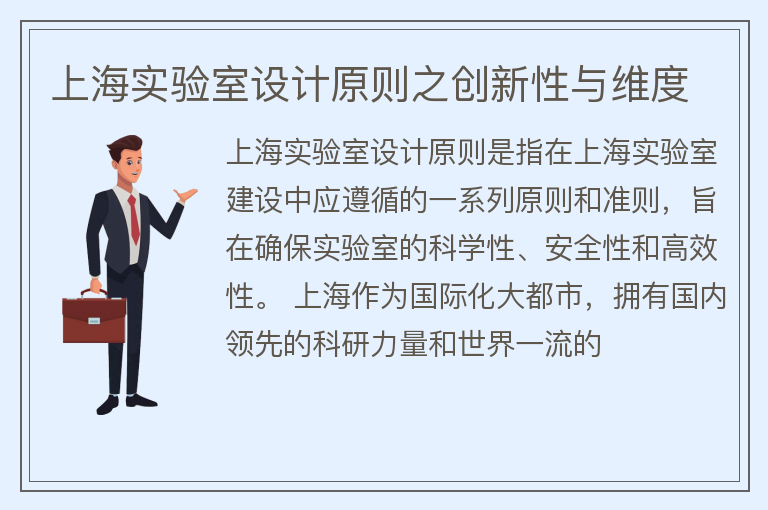 上海实验室设计原则之创新性与维度

上海实验室设计原则是指在上海实验室建设中应遵循的一系列原则和准则，旨在确保实验室的科学性、安全性和高效性。 上海作为国际化大都市，拥有国内领先的科研力量和世界一流的